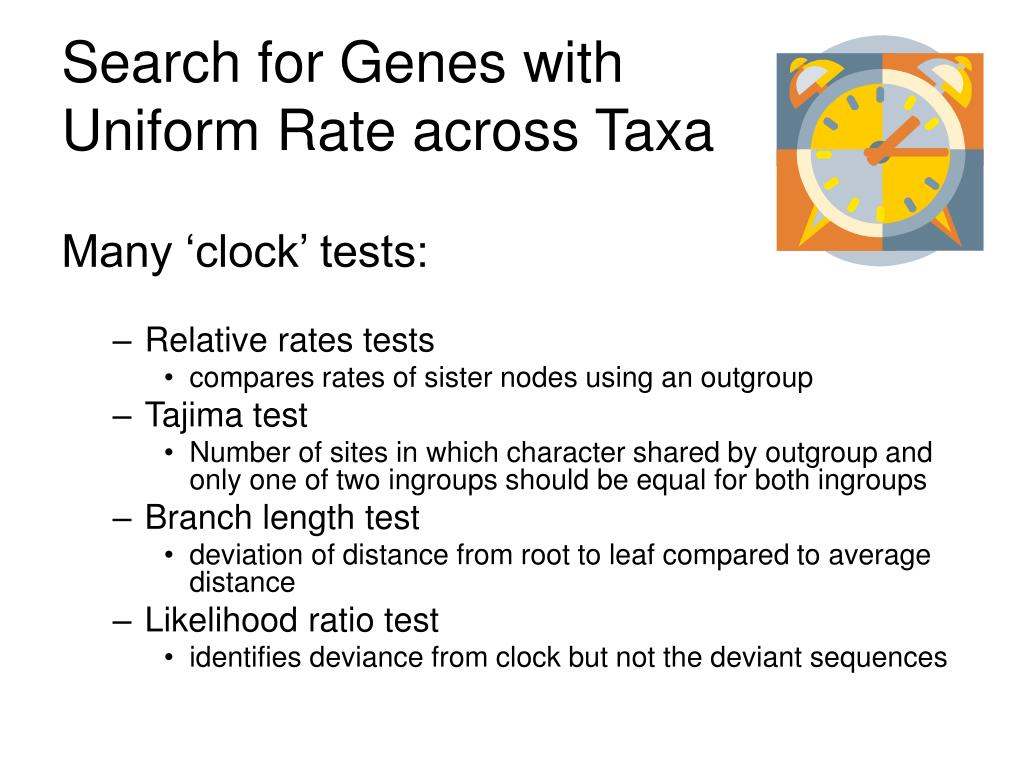 Search for Genes with Uniform Rate across Taxa

Many ‘clock’ tests:

– Relative rates tests
• compares rates of sister nodes using an outgroup
– Tajima test
• Number of sites in which character shared by outgroup and only one of two ingroups should be equal for both ingroups
– Branch length test
• deviation of distance from root to leaf compared to average distance
– Likelihood ratio test
• identifies deviance from clock but not the deviant sequences